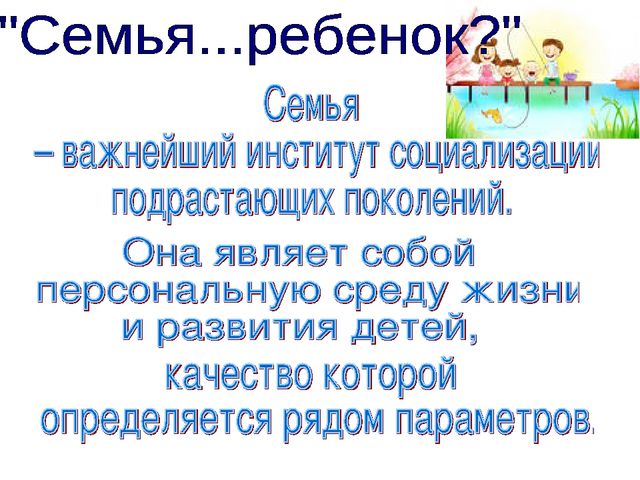 "Семья...ребенок?"

Семья
– важнейший институт социализации подрастающих поколений.

Она являет собой персональную среду жизни и развития детей,
качество которой определяется рядом параметров.